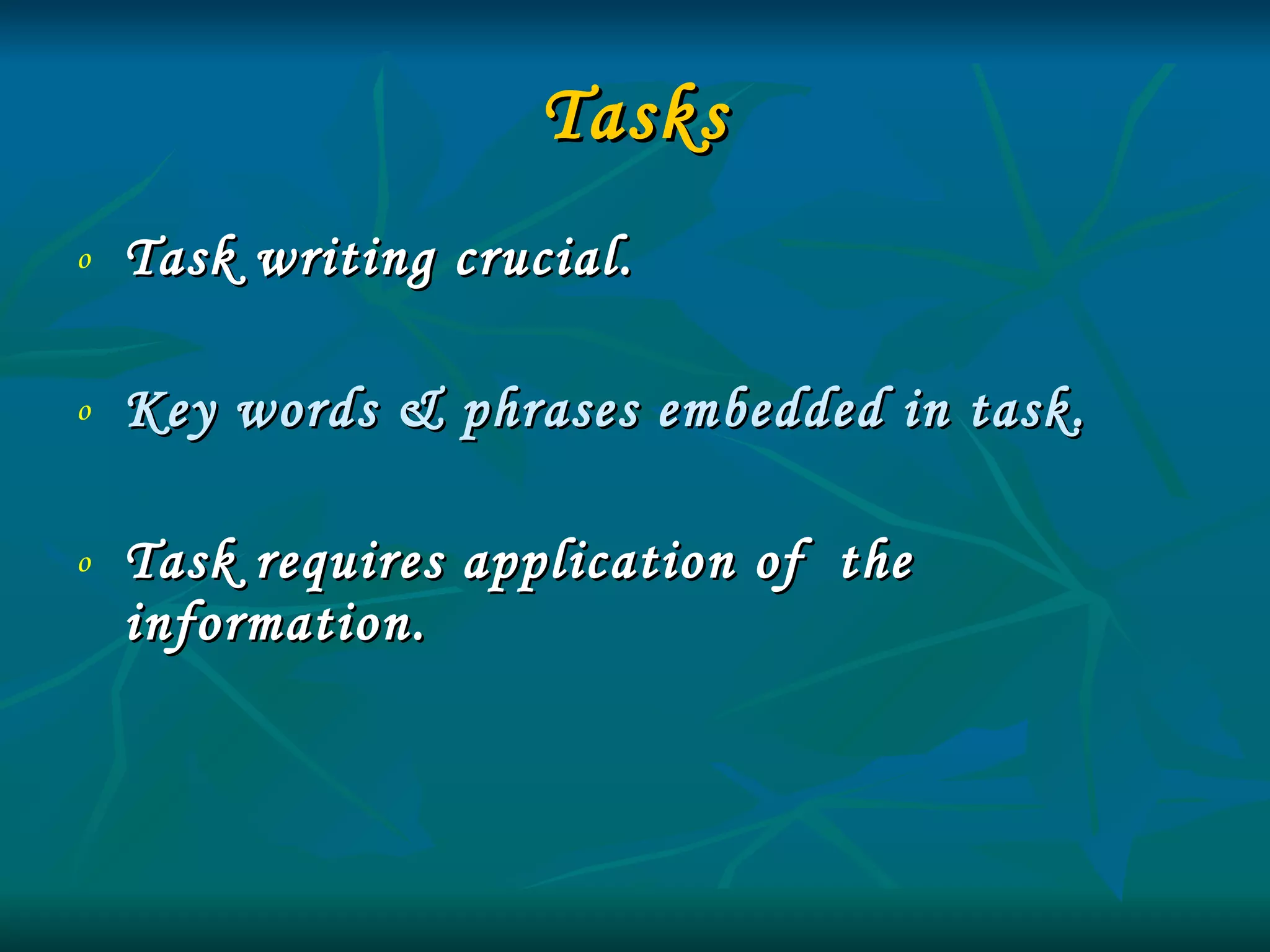 Tasks

o Task writing crucial.

o Key words & phrases embedded in task.

o Task requires application of the information.